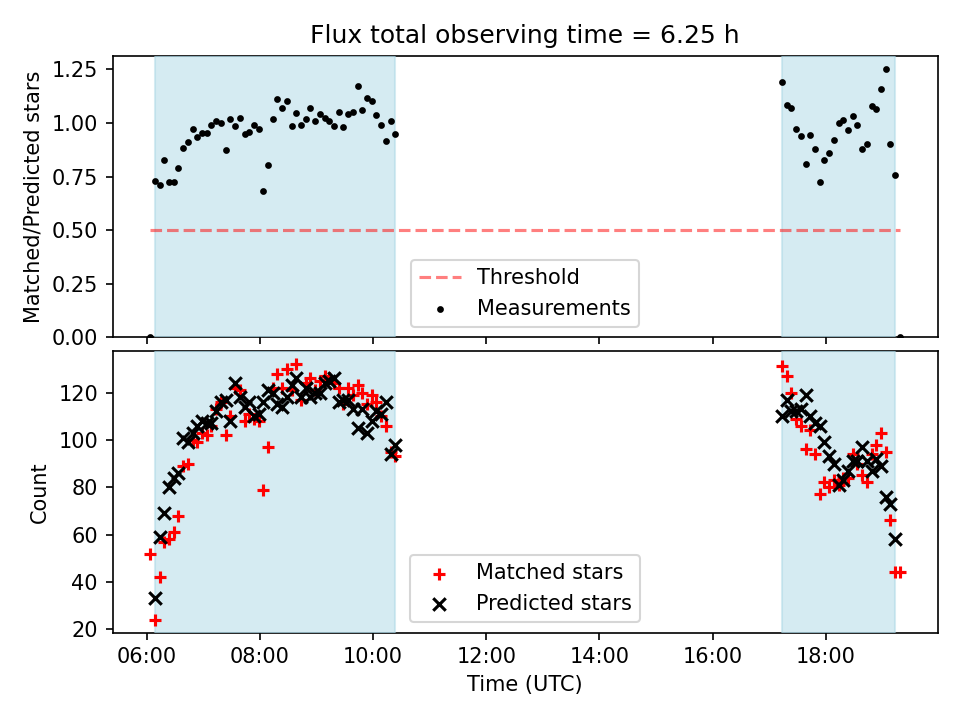 Flux total observing time = 6.25 h

Matched/Predicted stars

1.25
1.00
0.75
0.50
0.25
0.00

Threshold
Measurements

Count

120
100
80
60
40
20

Matched stars
Predicted stars

06:00
08:00
10:00
12:00
14:00
16:00
18:00

Time (UTC)